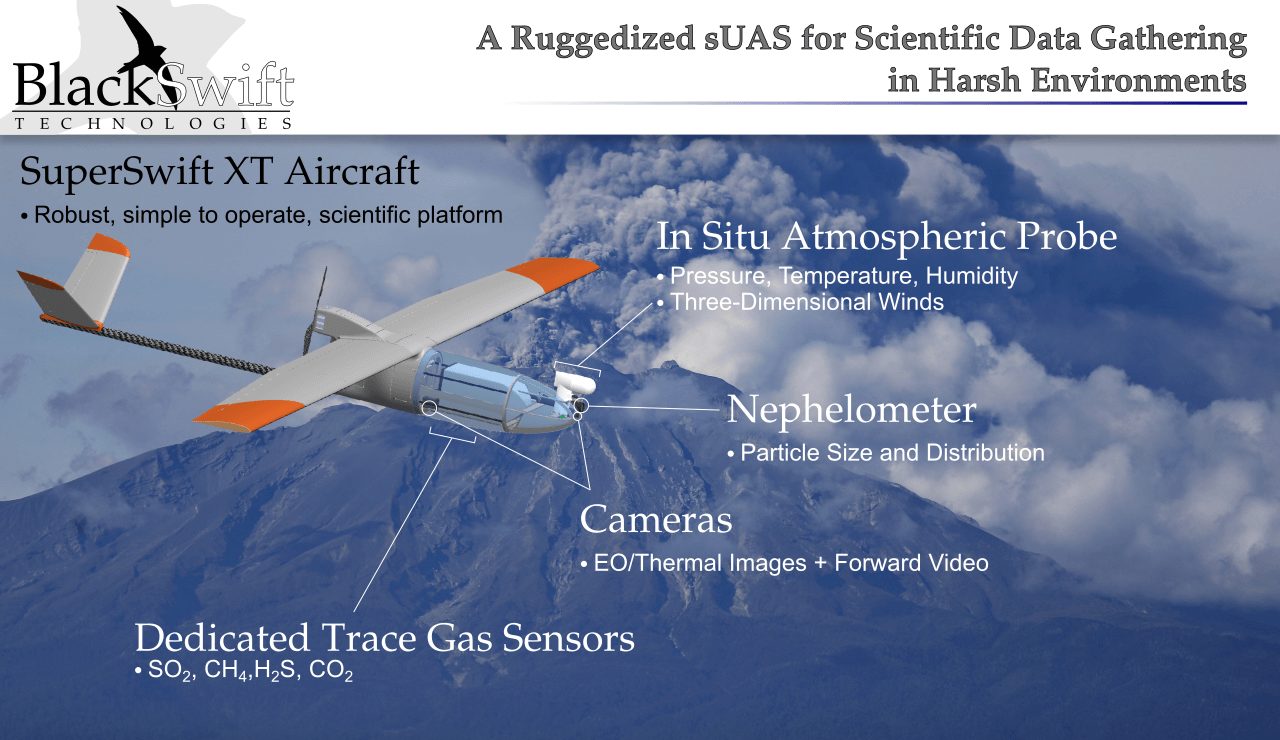 BlackSwift
TECHNOLOGIES

A Ruggedized sUAS for Scientific Data Gathering in Harsh Environments

SuperSwift XT Aircraft
• Robust, simple to operate, scientific platform

In Situ Atmospheric Probe
• Pressure, Temperature, Humidity
• Three-Dimensional Winds

Nephelometer
• Particle Size and Distribution

Cameras
• EO/Thermal Images + Forward Video

Dedicated Trace Gas Sensors
• $SO_2$, $CH_4$,$H_2S$, $CO_2$